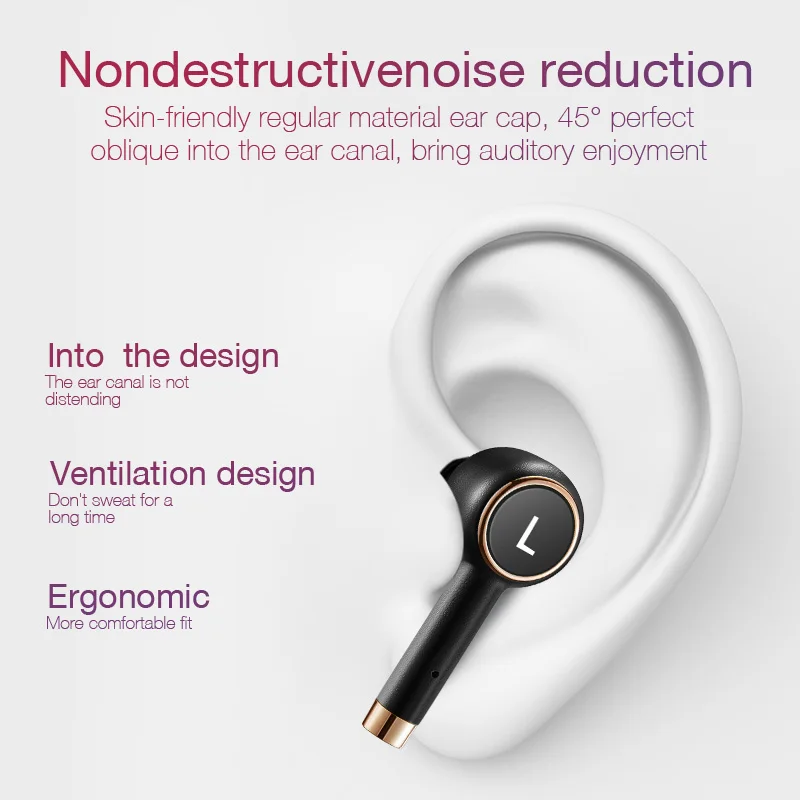 Nondestructivenoise reduction
Skin-friendly regular material ear cap, 45° perfect oblique into the ear canal, bring auditory enjoyment

Into the design
The ear canal is not distending

Ventilation design
Don't sweat for a long time

Ergonomic
More comfortable fit

L